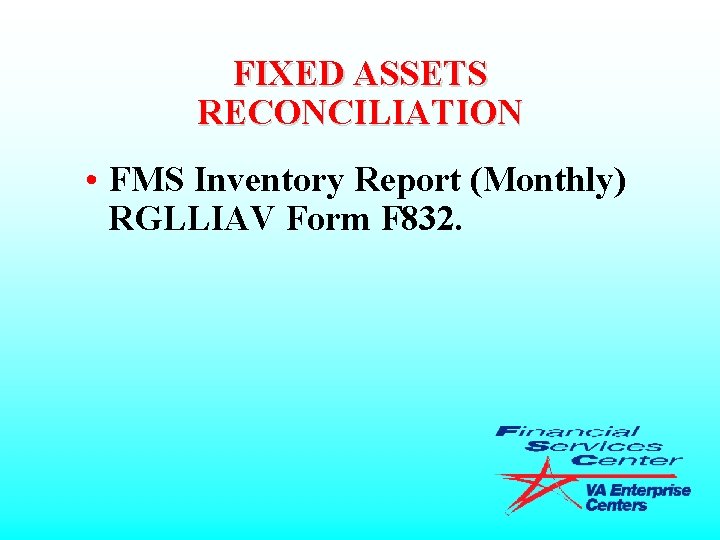 FIXED ASSETS RECONCILIATION

• FMS Inventory Report (Monthly) RGLLIAV Form F832.

Financial Services Center
VA Enterprise Centers